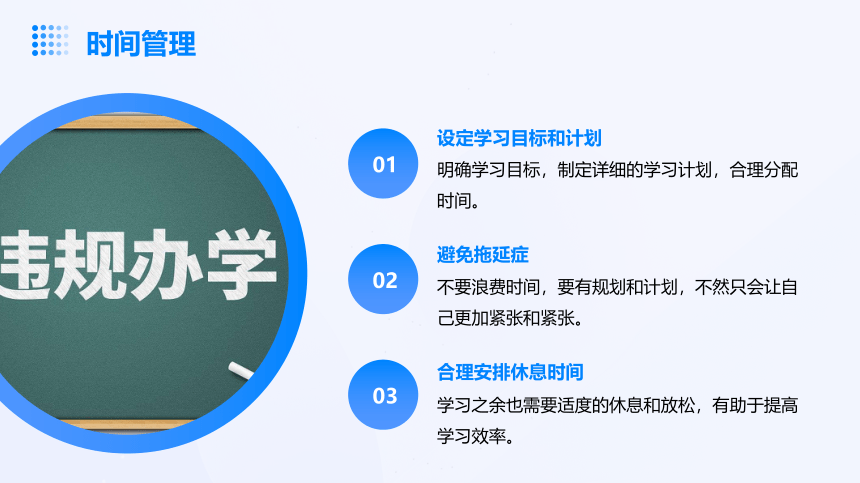 时间管理

违规办学

01
设定学习目标和计划
明确学习目标，制定详细的学习计划，合理分配时间。

02
避免拖延症
不要浪费时间，要有规划和计划，不然只会让自己更加紧张和紧张。

03
合理安排休息时间
学习之余也需要适度的休息和放松，有助于提高学习效率。